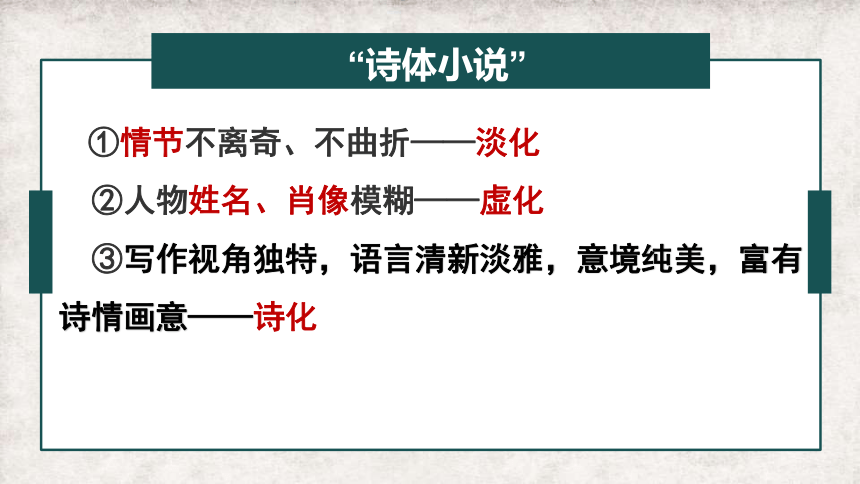 “诗体小说”

①情节不离奇、不曲折——淡化

②人物姓名、肖像模糊——虚化

③写作视角独特，语言清新淡雅，意境纯美，富有诗情画意——诗化